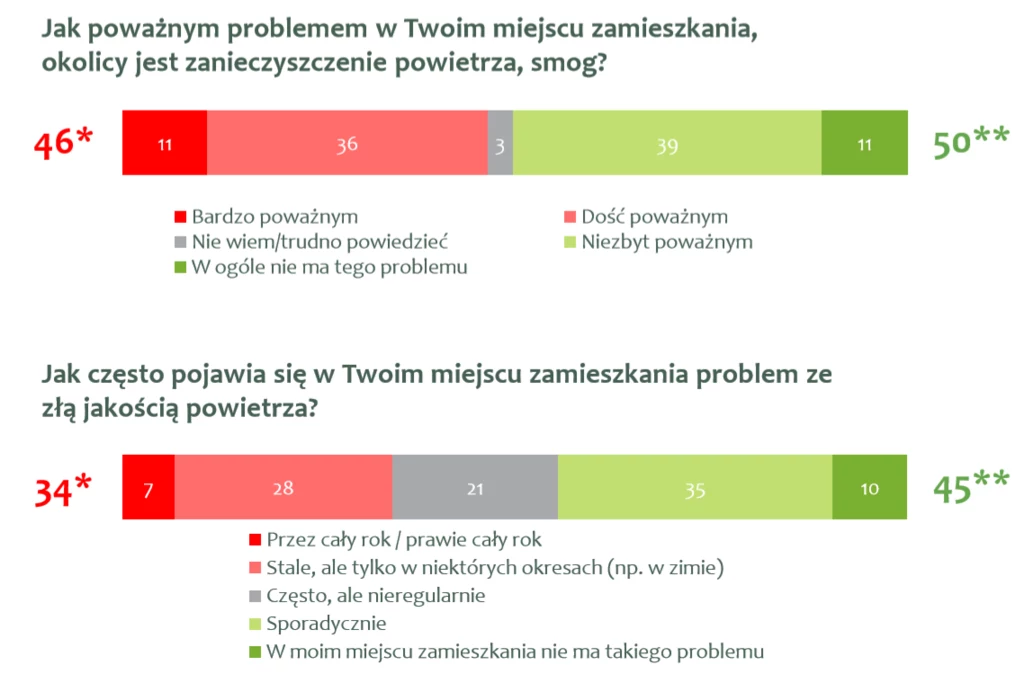 Jak poważnym problemem w Twoim miejscu zamieszkania, okolicy jest zanieczyszczenie powietrza, smog?

46*

11 36 3 39 11

50**

Bardzo poważnym
Dość poważnym
Nie wiem/trudno powiedzieć
Niezbyt poważnym
W ogóle nie ma tego problemu

Jak często pojawia się w Twoim miejscu zamieszkania problem ze złą jakością powietrza?

34*

7 28 21 35 10

45**

Przez cały rok / prawie cały rok
Stale, ale tylko w niektórych okresach (np. w zimie)
Często, ale nieregularnie
Sporadycznie
W moim miejscu zamieszkania nie ma takiego problemu